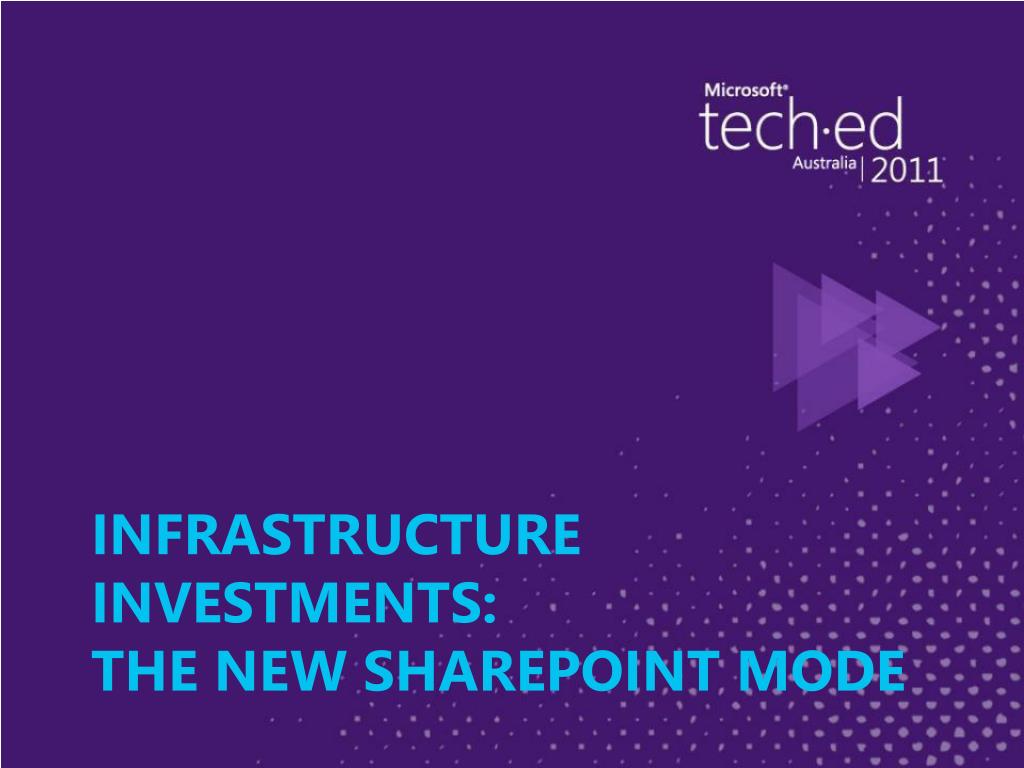 Microsoft®
tech·ed
Australia | 2011

INFRASTRUCTURE INVESTMENTS:
THE NEW SHAREPOINT MODE